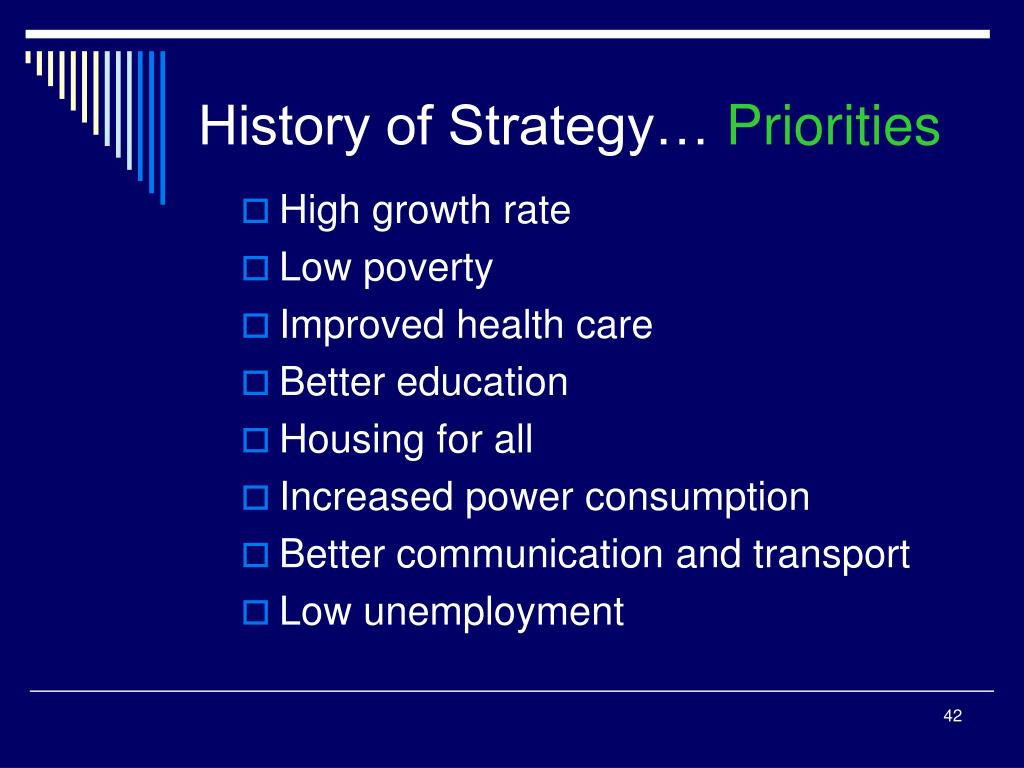 History of Strategy… Priorities

- High growth rate
- Low poverty
- Improved health care
- Better education
- Housing for all
- Increased power consumption
- Better communication and transport
- Low unemployment

42